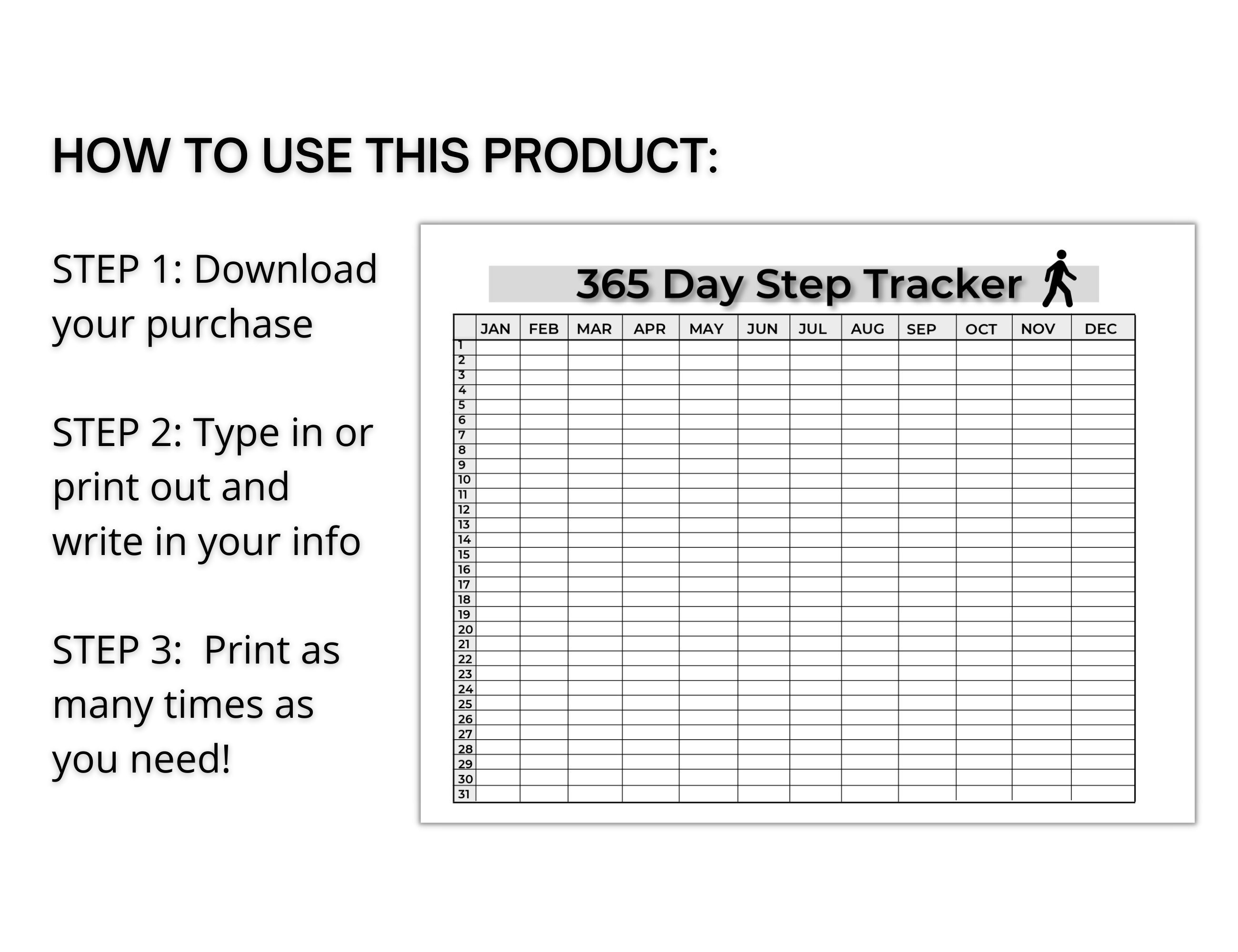 HOW TO USE THIS PRODUCT:

STEP 1: Download your purchase

STEP 2: Type in or print out and write in your info

STEP 3:  Print as many times as you need!

365 Day Step Tracker

| | JAN | FEB | MAR | APR | MAY | JUN | JUL | AUG | SEP | OCT | NOV | DEC |
|---|---|---|---|---|---|---|---|---|---|---|---|---|
| 1 | | | | | | | | | | | | |
| 2 | | | | | | | | | | | | |
| 3 | | | | | | | | | | | | |
| 4 | | | | | | | | | | | | |
| 5 | | | | | | | | | | | | |
| 6 | | | | | | | | | | | | |
| 7 | | | | | | | | | | | | |
| 8 | | | | | | | | | | | | |
| 9 | | | | | | | | | | | | |
| 10 | | | | | | | | | | | | |
| 11 | | | | | | | | | | | | |
| 12 | | | | | | | | | | | | |
| 13 | | | | | | | | | | | | |
| 14 | | | | | | | | | | | | |
| 15 | | | | | | | | | | | | |
| 16 | | | | | | | | | | | | |
| 17 | | | | | | | | | | | | |
| 18 | | | | | | | | | | | | |
| 19 | | | | | | | | | | | | |
| 20 | | | | | | | | | | | | |
| 21 | | | | | | | | | | | | |
| 22 | | | | | | | | | | | | |
| 23 | | | | | | | | | | | | |
| 24 | | | | | | | | | | | | |
| 25 | | | | | | | | | | | | |
| 26 | | | | | | | | | | | | |
| 27 | | | | | | | | | | | | |
| 28 | | | | | | | | | | | | |
| 29 | | | | | | | | | | | | |
| 30 | | | | | | | | | | | | |
| 31 | | | | | | | | | | | | |